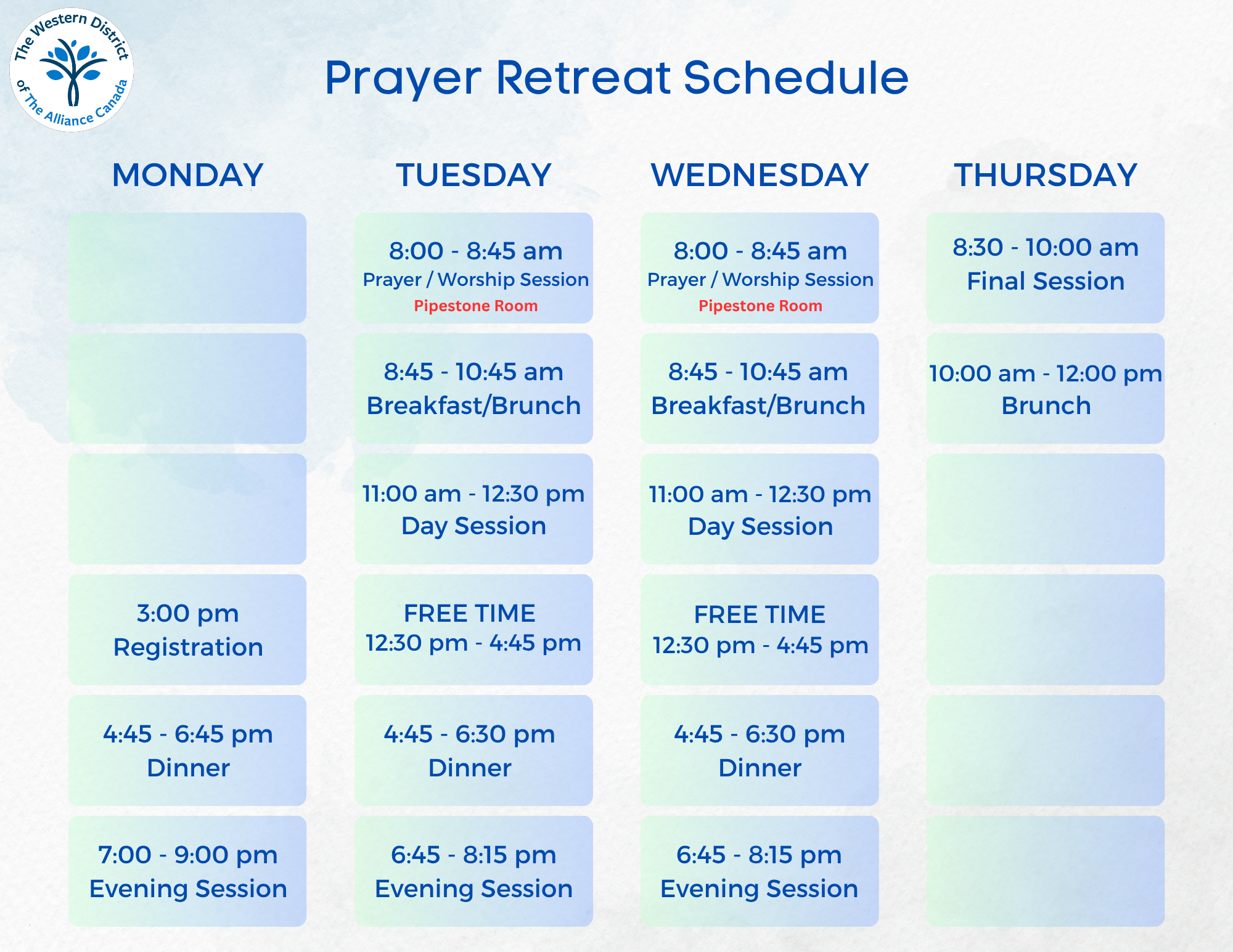 The Western District of The Alliance Canada

Prayer Retreat Schedule

| MONDAY | TUESDAY | WEDNESDAY | THURSDAY |
|---|---|---|---|
| | 8:00 - 8:45 am Prayer / Worship Session Pipestone Room | 8:00 - 8:45 am Prayer / Worship Session Pipestone Room | 8:30 - 10:00 am Final Session |
| | 8:45 - 10:45 am Breakfast/Brunch | 8:45 - 10:45 am Breakfast/Brunch | 10:00 am - 12:00 pm Brunch |
| | 11:00 am - 12:30 pm Day Session | 11:00 am - 12:30 pm Day Session | |
| 3:00 pm Registration | FREE TIME 12:30 pm - 4:45 pm | FREE TIME 12:30 pm - 4:45 pm | |
| 4:45 - 6:45 pm Dinner | 4:45 - 6:30 pm Dinner | 4:45 - 6:30 pm Dinner | |
| 7:00 - 9:00 pm Evening Session | 6:45 - 8:15 pm Evening Session | 6:45 - 8:15 pm Evening Session | |